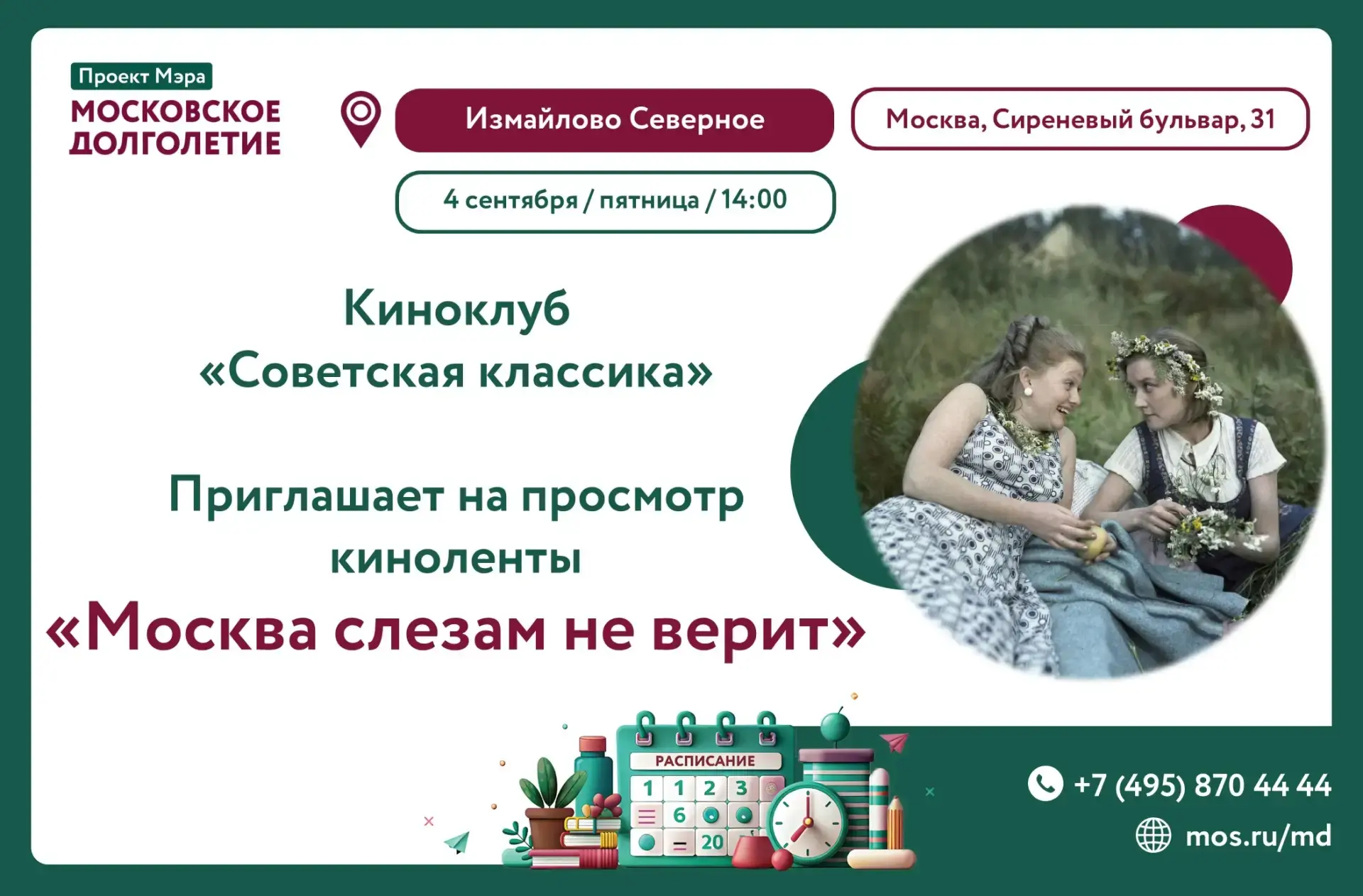 Проект Мэра
МОСКОВСКОЕ ДОЛГОЛЕТИЕ

Измайлово Северное

Москва, Сиреневый бульвар, 31

4 сентября / пятница / 14:00

Киноклуб
«Советская классика»

Приглашает на просмотр киноленты
«Москва слезам не верит»

РАСПИСАНИЕ
1 1 2 3
6
20

+7 (495) 870 44 44
mos.ru/md